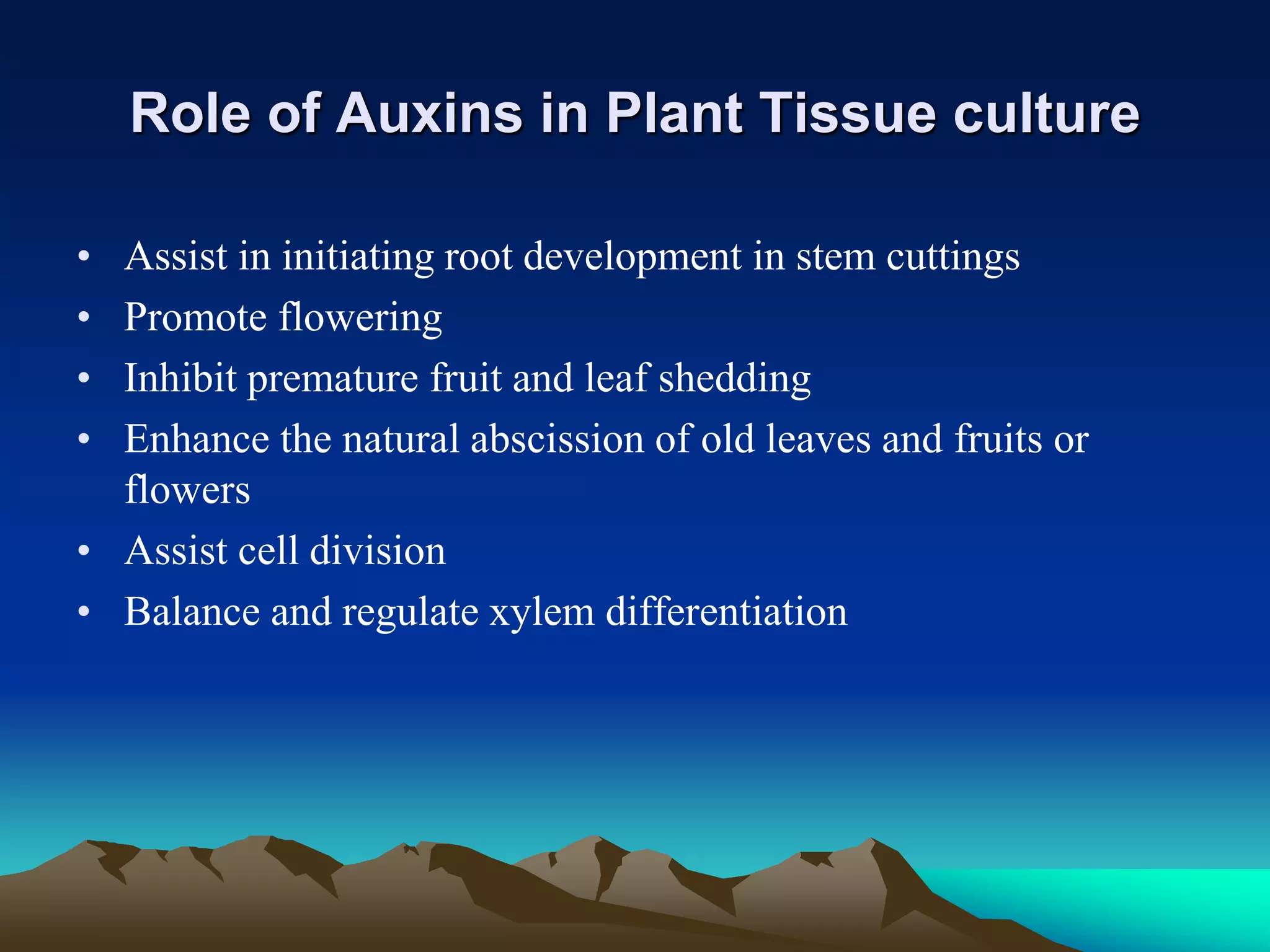 Role of Auxins in Plant Tissue culture

• Assist in initiating root development in stem cuttings
• Promote flowering
• Inhibit premature fruit and leaf shedding
• Enhance the natural abscission of old leaves and fruits or flowers
• Assist cell division
• Balance and regulate xylem differentiation